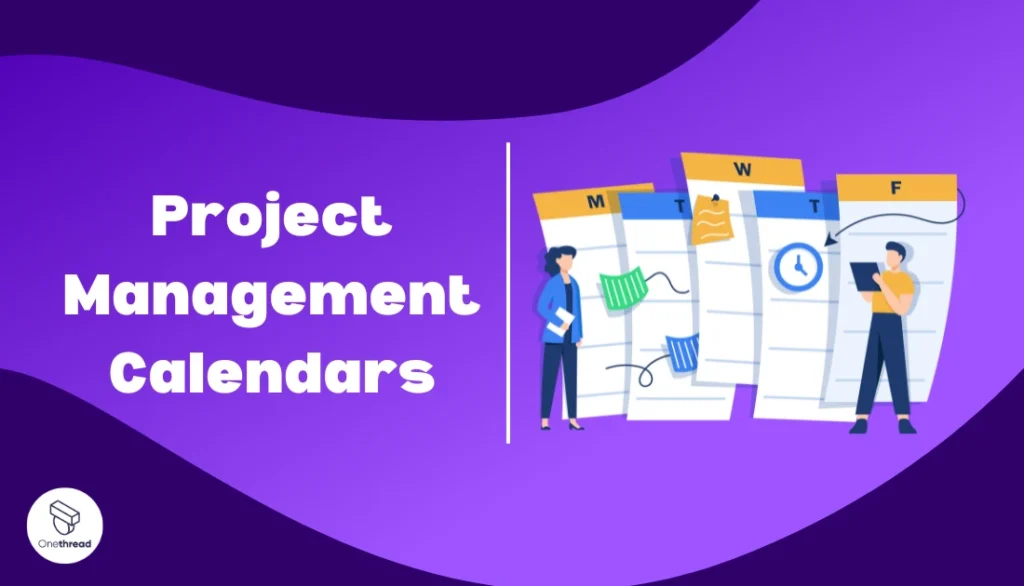 Project Management Calendars

M
T
W
T
F

Onethread